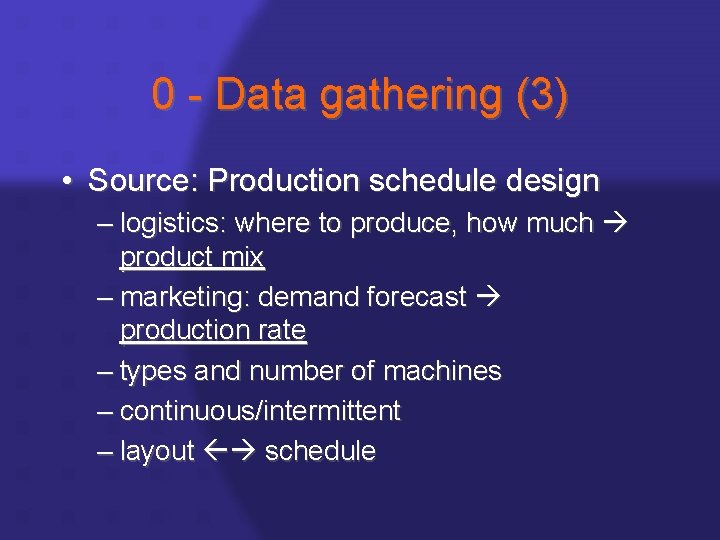 0 - Data gathering (3)

• Source: Production schedule design
– logistics: where to produce, how much → product mix
– marketing: demand forecast → production rate
– types and number of machines
– continuous/intermittent
– layout ←→ schedule